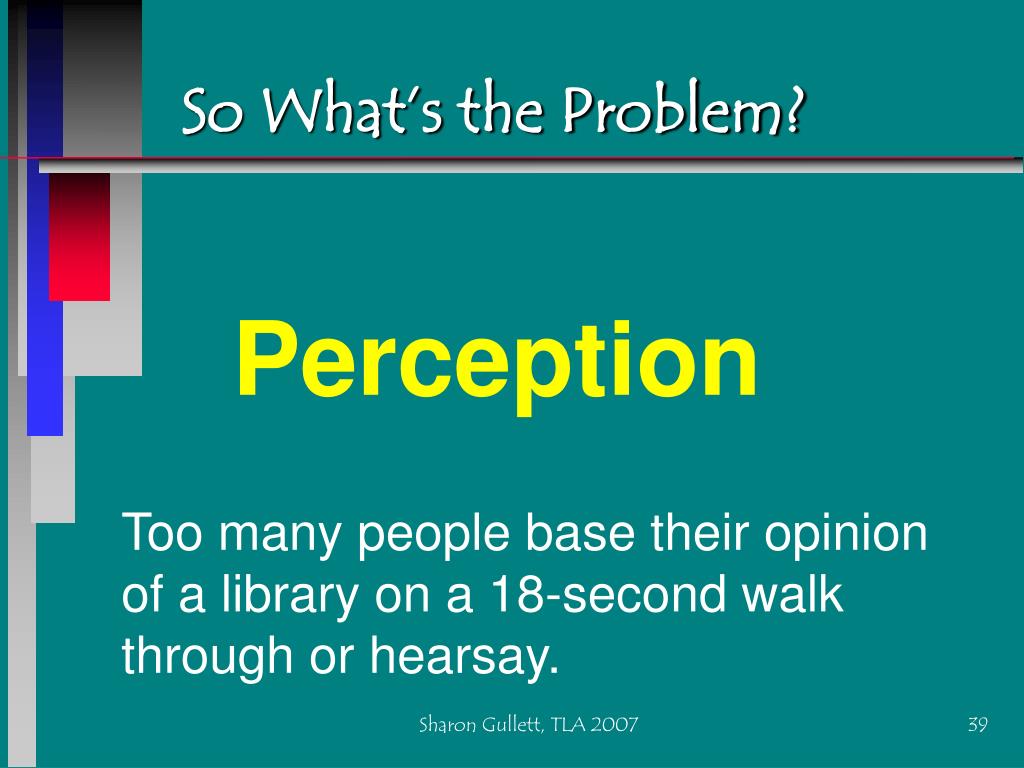 So What's the Problem?

Perception

Too many people base their opinion of a library on a 18-second walk through or hearsay.

Sharon Gullett, TLA 2007

39